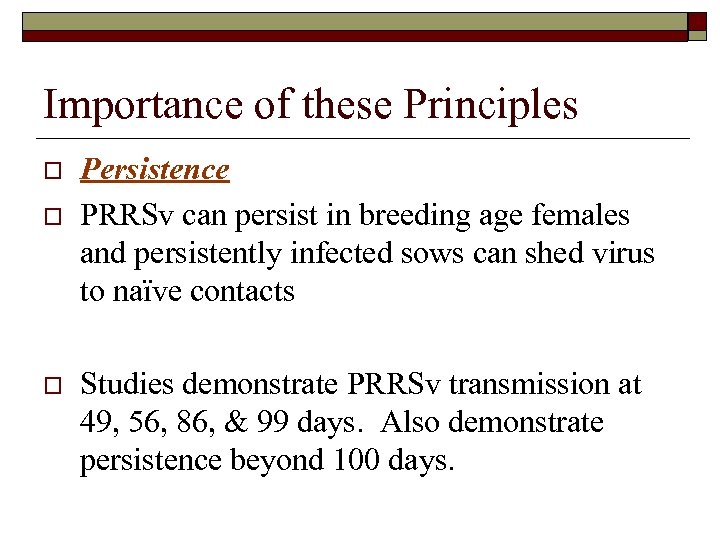 Importance of these Principles

Persistence

PRRSv can persist in breeding age females and persistently infected sows can shed virus to naïve contacts

Studies demonstrate PRRSv transmission at 49, 56, 86, & 99 days. Also demonstrate persistence beyond 100 days.